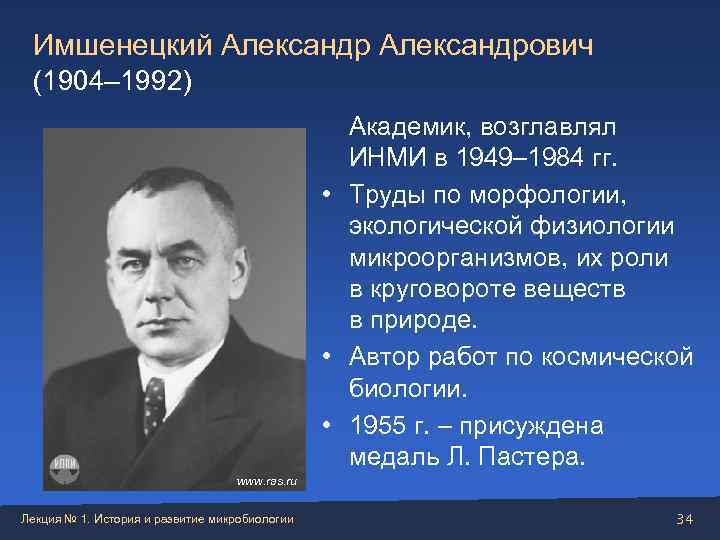 Имшенецкий Александр Александрович (1904–1992)

Академик, возглавлял ИНМИ в 1949–1984 гг.

• Труды по морфологии, экологической физиологии микроорганизмов, их роли в круговороте веществ в природе.

• Автор работ по космической биологии.

• 1955 г. – присуждена медаль Л. Пастера.

РОЛИ

www.ras.ru

Лекция № 1. История и развитие микробиологии

34